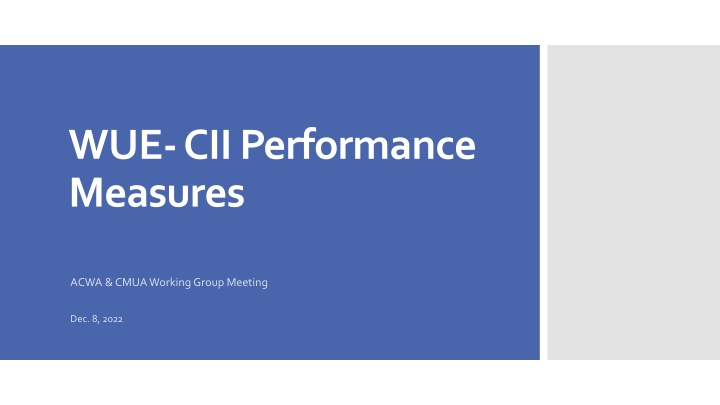 WUE- CII Performance Measures

ACWA & CMUA Working Group Meeting

Dec. 8, 2022